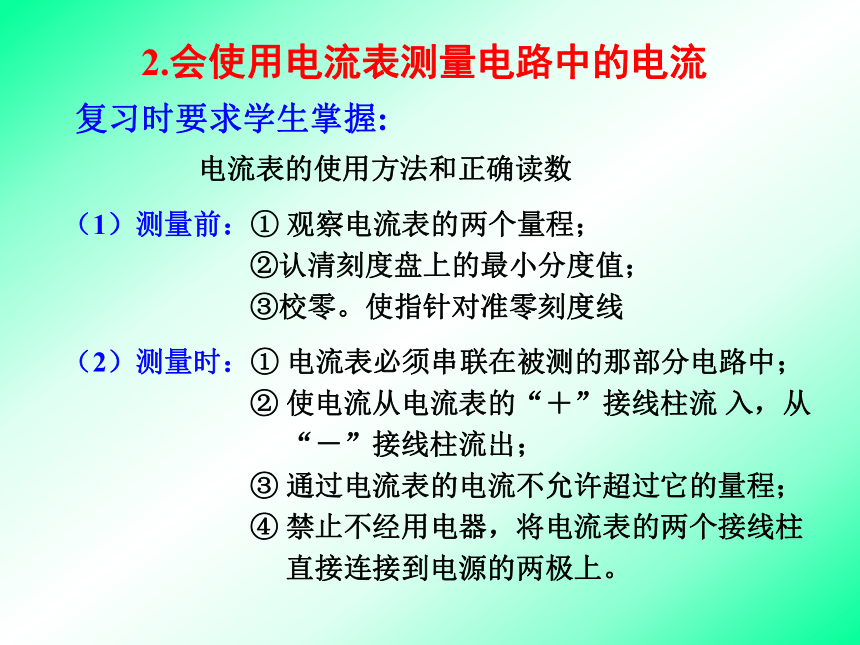 2.会使用电流表测量电路中的电流

复习时要求学生掌握:

电流表的使用方法和正确读数

（1）测量前：① 观察电流表的两个量程；
②认清刻度盘上的最小分度值；
③校零。使指针对准零刻度线

（2）测量时：① 电流表必须串联在被测的那部分电路中；
② 使电流从电流表的“＋”接线柱流 入，从“－”接线柱流出；
③ 通过电流表的电流不允许超过它的量程；
④ 禁止不经用电器，将电流表的两个接线柱直接连接到电源的两极上。